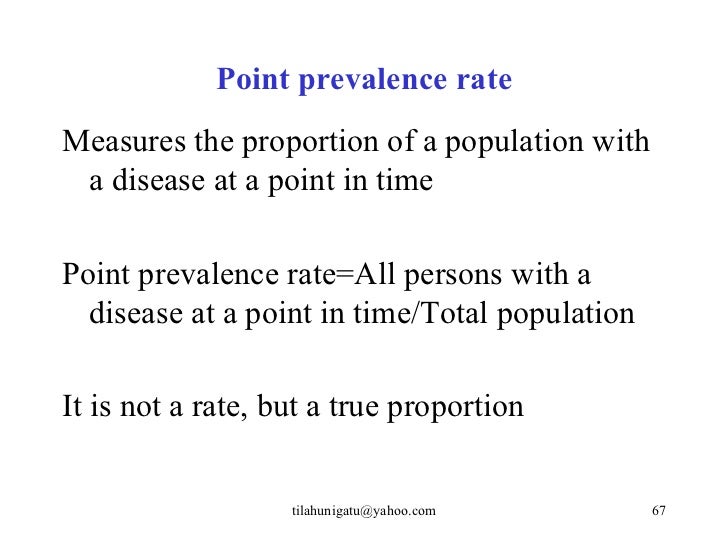 Point prevalence rate

Measures the proportion of a population with a disease at a point in time

Point prevalence rate=All persons with a disease at a point in time/Total population

It is not a rate, but a true proportion

tilahunigatu@yahoo.com

67